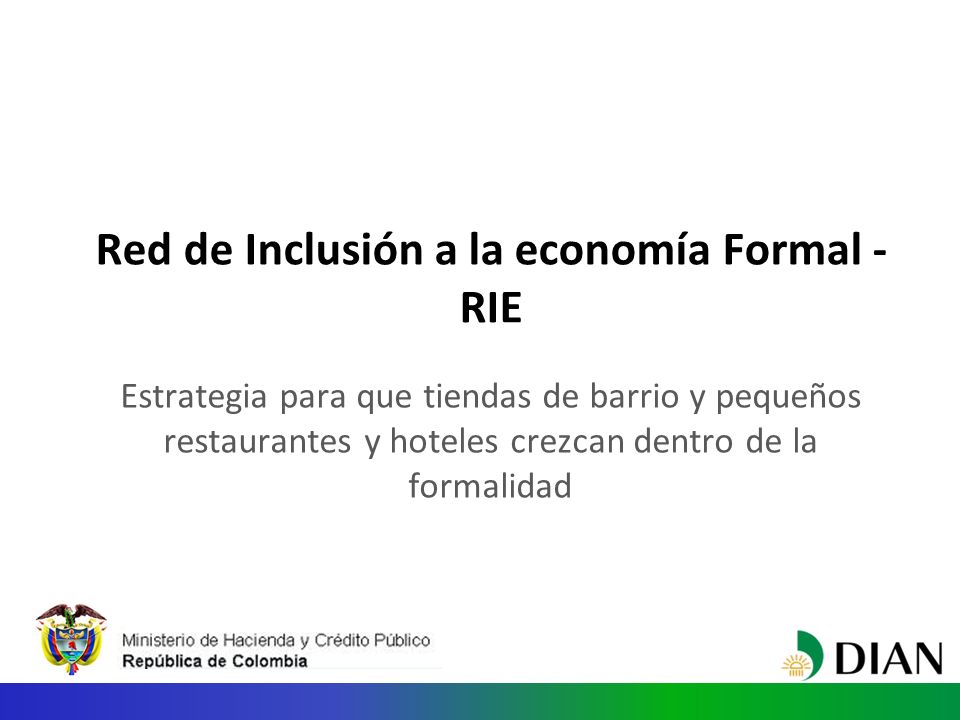 Red de Inclusión a la economía Formal - RIE

Estrategia para que tiendas de barrio y pequeños restaurantes y hoteles crezcan dentro de la formalidad

Ministerio de Hacienda y Crédito Público
República de Colombia

DIAN